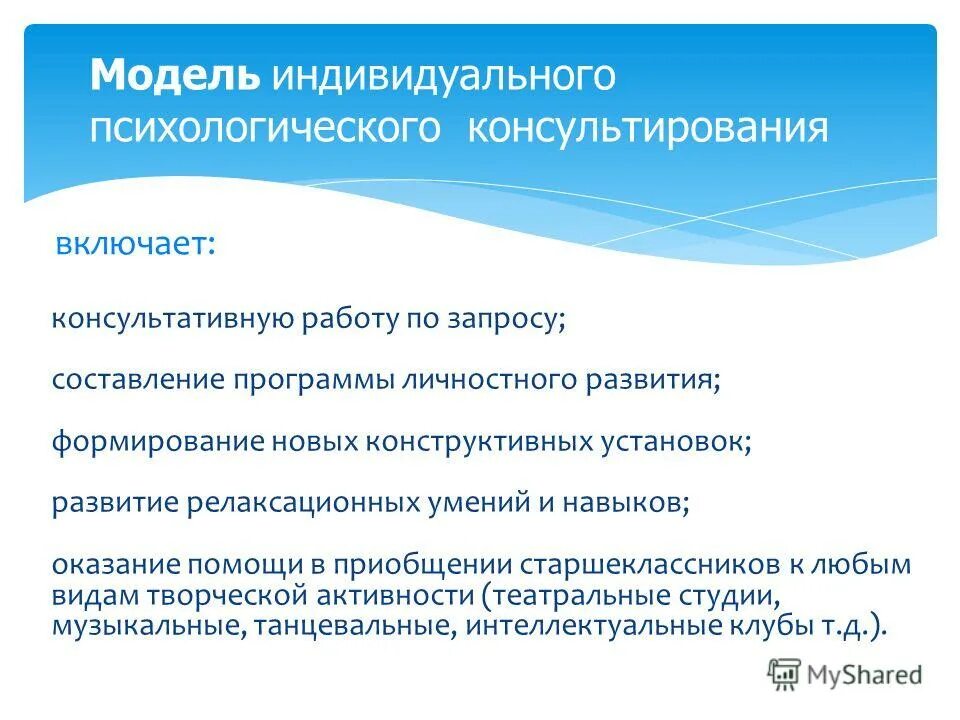 Модель индивидуального психологического консультирования

включает:

консультативную работу по запросу;

составление программы личностного развития;

формирование новых конструктивных установок;

развитие релаксационных умений и навыков;

оказание помощи в приобщении старшеклассников к любым видам творческой активности (театральные студии, музыкальные, танцевальные, интеллектуальные клубы т.д.).

MyShared